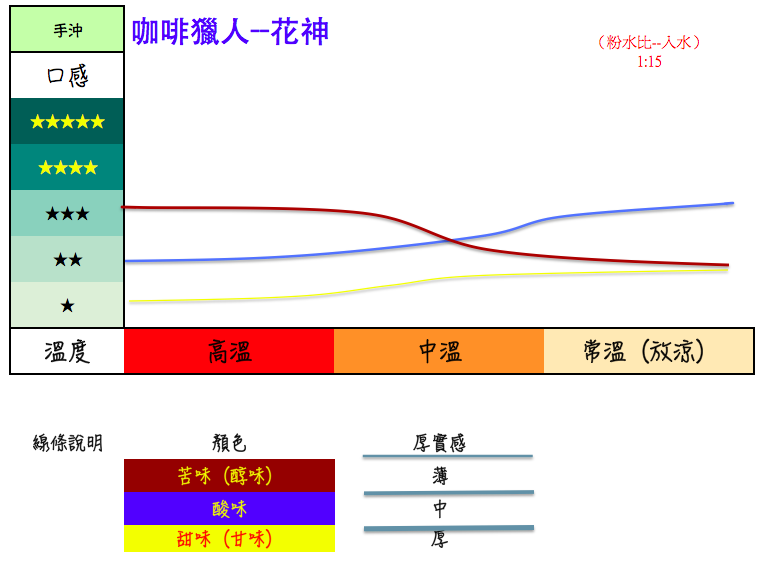 手沖

咖啡獵人--花神

（粉水比--入水）
1:15

口感

★★★★★

★★★★

★★★

★★

★

溫度

高溫

中溫

常溫（放涼）

線條說明

顏色

苦味（醇味）

酸味

甜味（甘味）

厚實感

薄

中

厚